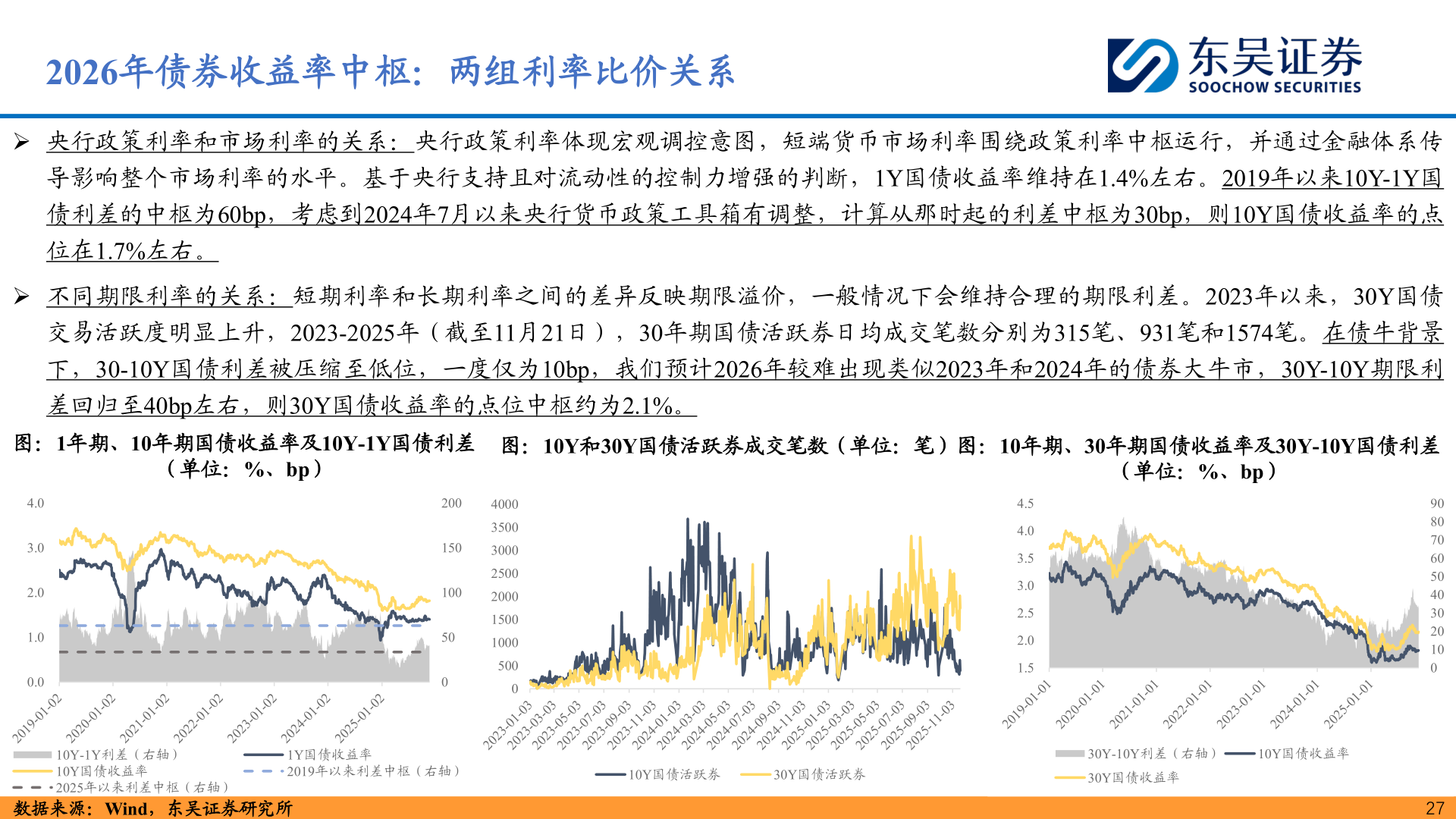 2026年债券收益率中枢：两组利率比价关系

东吴证券
SOOCHOW SECURITIES

➢ 央行政策利率和市场利率的关系：央行政策利率体现宏观调控意图，短端货币市场利率围绕政策利率中枢运行，并通过金融体系传导影响整个市场利率的水平。基于央行支持且对流动性的控制力增强的判断，1Y国债收益率维持在1.4%左右。2019年以来10Y-1Y国债利差的中枢为60bp，考虑到2024年7月以来央行货币政策工具箱有调整，计算从那时起的利差中枢为30bp，则10Y国债收益率的点位在1.7%左右。

➢ 不同期限利率的关系：短期利率和长期利率之间的差异反映期限溢价，一般情况下会维持合理的期限利差。2023年以来，30Y国债交易活跃度明显上升，2023-2025年（截至11月21日），30年期国债活跃券日均成交笔数分别为315笔、931笔和1574笔。在债牛背景下，30-10Y国债利差被压缩至低位，一度仅为10bp，我们预计2026年较难出现类似2023年和2024年的债券大牛市，30Y-10Y期限利差回归至40bp左右，则30Y国债收益率的点位中枢约为2.1%。

图：1年期、10年期国债收益率及10Y-1Y国债利差（单位：%、bp）

4.0
3.0
2.0
1.0
0.0
200
150
100
50
0
2019-01-02
2020-01-02
2021-01-02
2022-01-02
2023-01-02
2024-01-02
2025-01-02
10Y-1Y利差（右轴）
1Y国债收益率
10Y国债收益率
2019年以来利差中枢（右轴）
2025年以来利差中枢（右轴）

图：10Y和30Y国债活跃券成交笔数（单位：笔）

4000
3500
3000
2500
2000
1500
1000
500
0
2023-01-03
2023-03-03
2023-05-03
2023-07-03
2023-09-03
2023-11-03
2024-01-03
2024-03-03
2024-05-03
2024-07-03
2024-09-03
2024-11-03
2025-01-03
2025-03-03
2025-05-03
2025-07-03
2025-09-03
2025-11-03
10Y国债活跃券
30Y国债活跃券

图：10年期、30年期国债收益率及30Y-10Y国债利差（单位：%、bp）

4.5
4.0
3.5
3.0
2.5
2.0
1.5
90
80
70
60
50
40
30
20
10
0
2019-01-01
2020-01-01
2021-01-01
2022-01-01
2023-01-01
2024-01-01
2025-01-01
30Y-10Y利差（右轴）
10Y国债收益率
30Y国债收益率

数据来源：Wind，东吴证券研究所
27